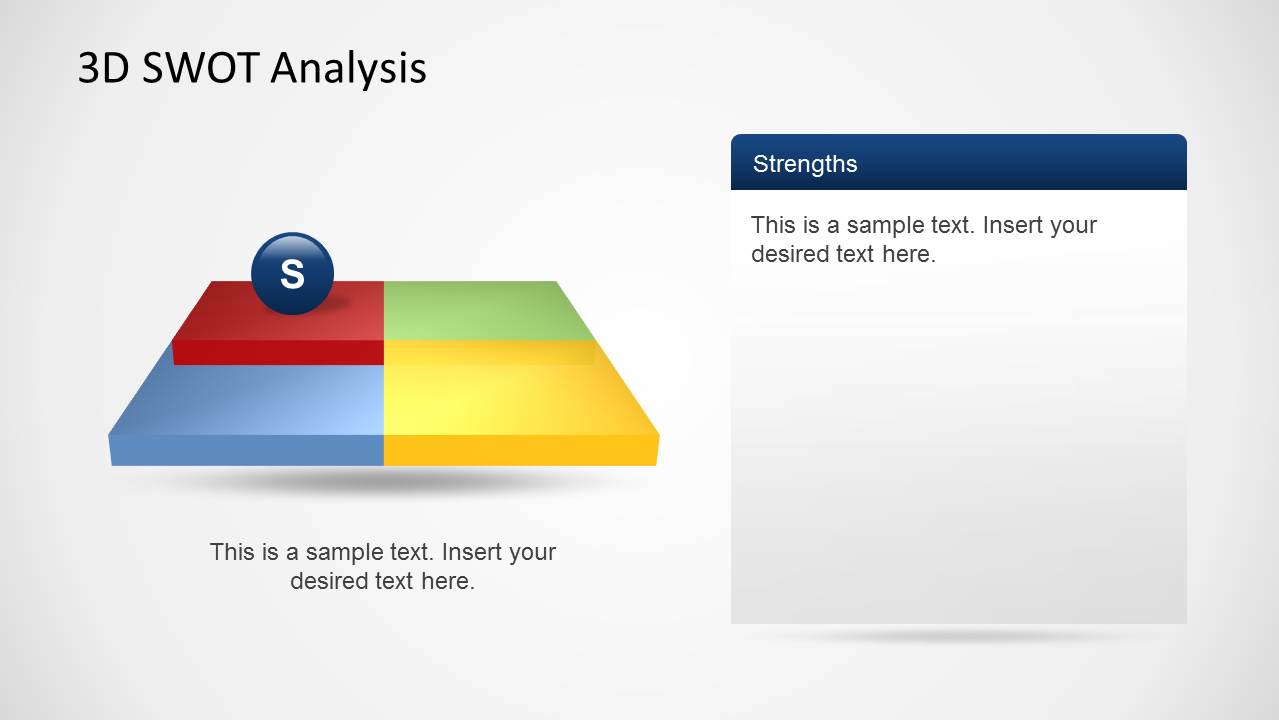 3D SWOT Analysis

S

This is a sample text. Insert your desired text here.

Strengths

This is a sample text. Insert your desired text here.